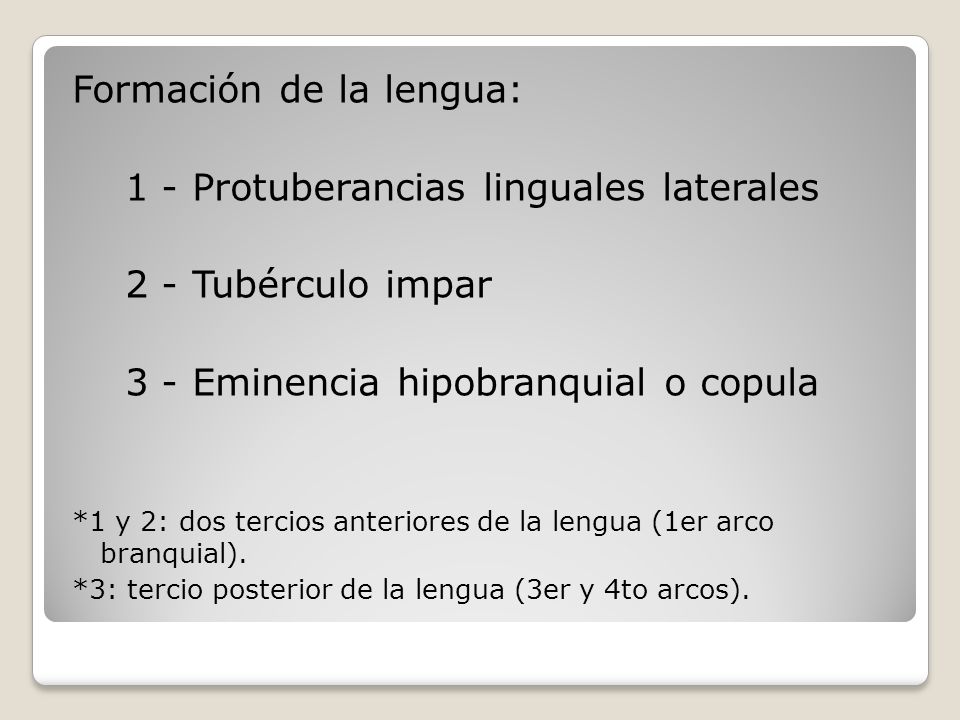 Formación de la lengua:

1 - Protuberancias linguales laterales

2 - Tubérculo impar

3 - Eminencia hipobranquial o copula

*1 y 2: dos tercios anteriores de la lengua (1er arco branquial).
*3: tercio posterior de la lengua (3er y 4to arcos).